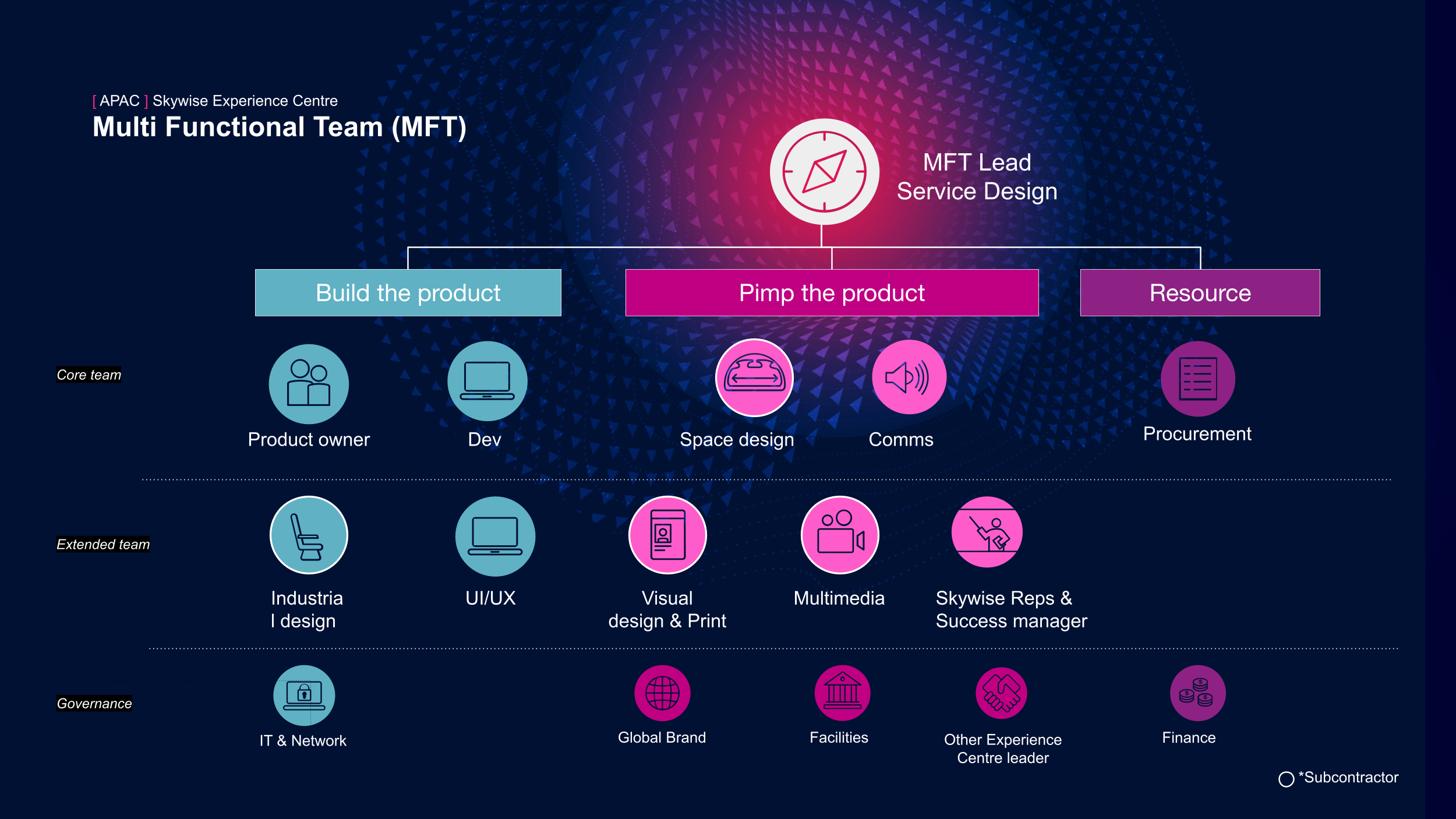 [ APAC ] Skywise Experience Centre
Multi Functional Team (MFT)

MFT Lead
Service Design

Build the product

Pimp the product

Resource

Core team

Product owner

Dev

Space design

Comms

Procurement

Extended team

Industria
l design

UI/UX

Visual
design & Print

Multimedia

Skywise Reps &
Success manager

Governance

IT & Network

Global Brand

Facilities

Other Experience
Centre leader

Finance

*Subcontractor